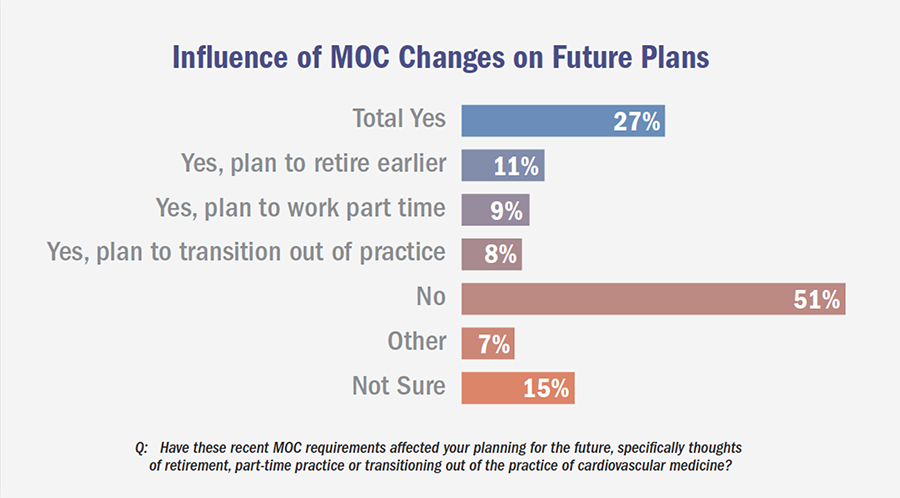 Influence of MOC Changes on Future Plans

Total Yes 27%
Yes, plan to retire earlier 11%
Yes, plan to work part time 9%
Yes, plan to transition out of practice 8%
No 51%
Other 7%
Not Sure 15%

Q: Have these recent MOC requirements affected your planning for the future, specifically thoughts of retirement, part-time practice or transitioning out of the practice of cardiovascular medicine?